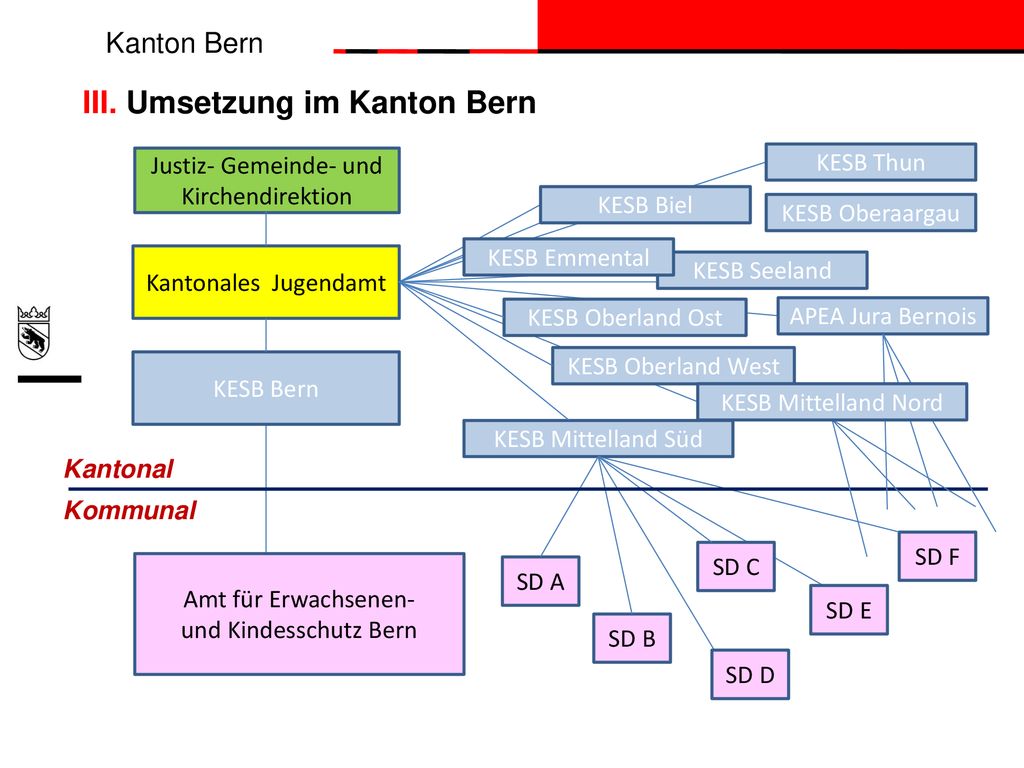 Kanton Bern

III. Umsetzung im Kanton Bern

Justiz- Gemeinde- und Kirchendirektion

Kantonales Jugendamt

KESB Bern

KESB Thun

KESB Biel

KESB Oberaargau

KESB Emmental

KESB Seeland

KESB Oberland Ost

APEA Jura Bernois

KESB Oberland West

KESB Mittelland Nord

KESB Mittelland Süd

Kantonal

Kommunal

Amt für Erwachsenen- und Kindesschutz Bern

SD A

SD B

SD C

SD D

SD E

SD F